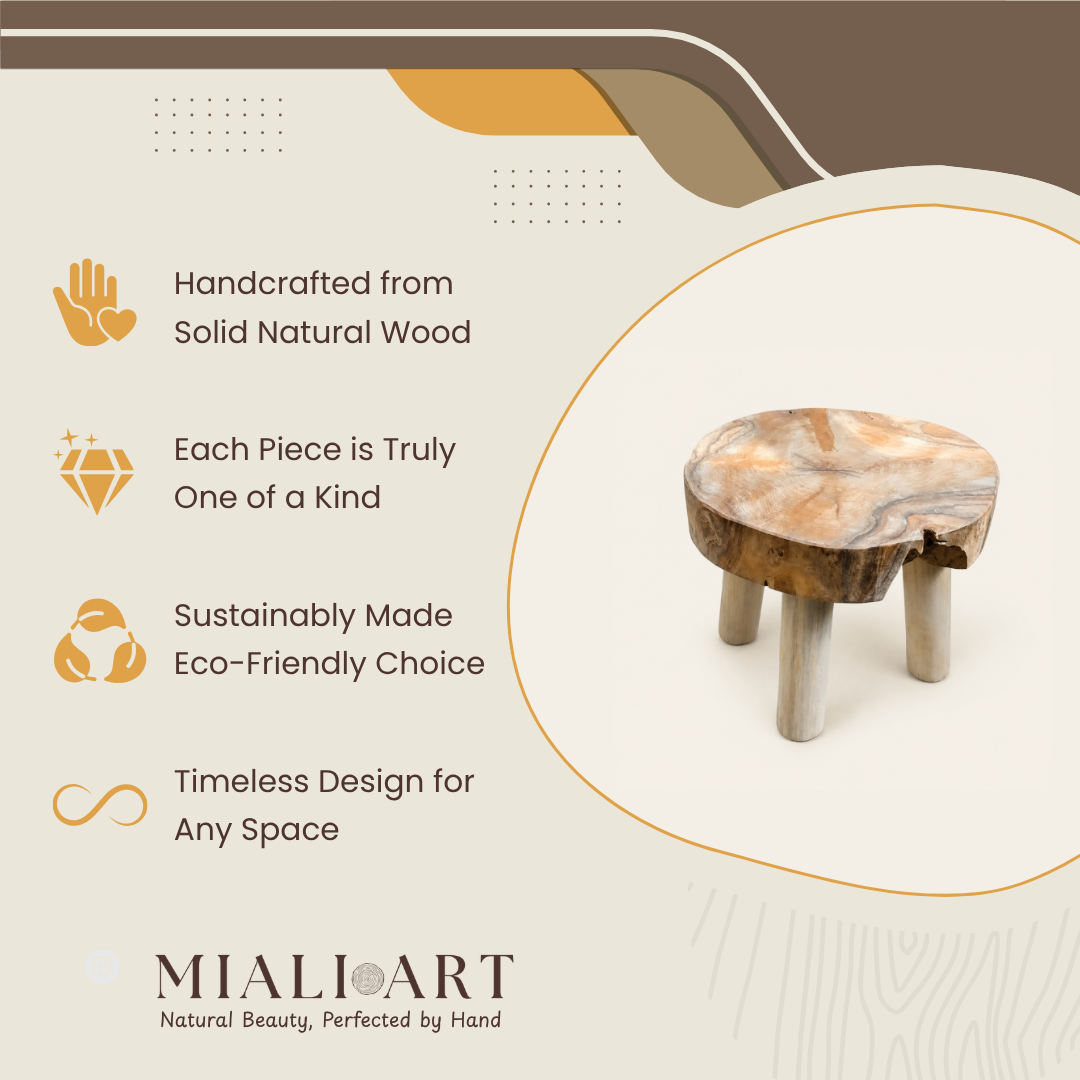 Handcrafted from Solid Natural Wood

Each Piece is Truly One of a Kind

Sustainably Made Eco-Friendly Choice

Timeless Design for Any Space

MIALI ART
Natural Beauty, Perfected by Hand